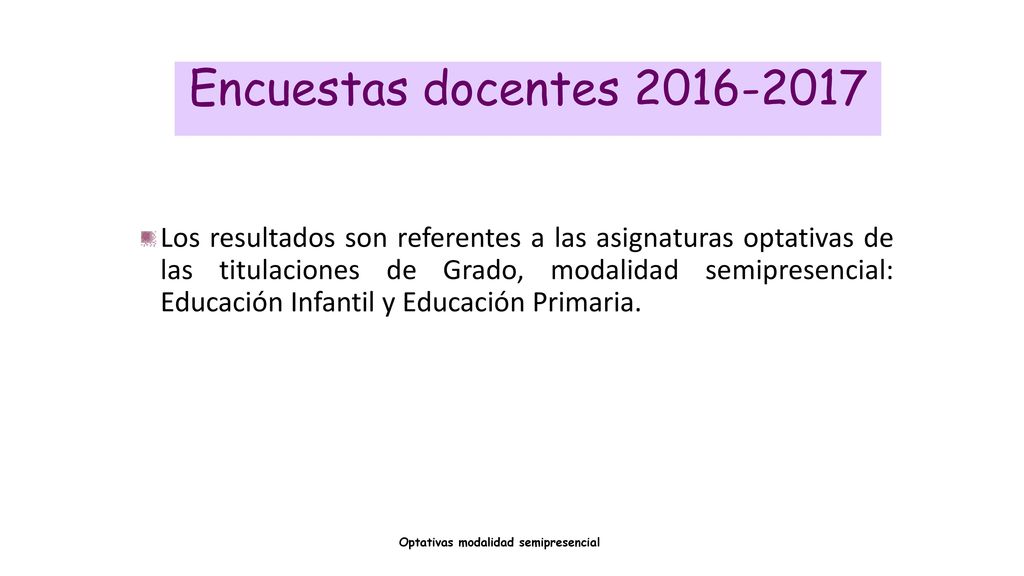 Encuestas docentes 2016-2017

Los resultados son referentes a las asignaturas optativas de las titulaciones de Grado, modalidad semipresencial: Educación Infantil y Educación Primaria.

Optativas modalidad semipresencial